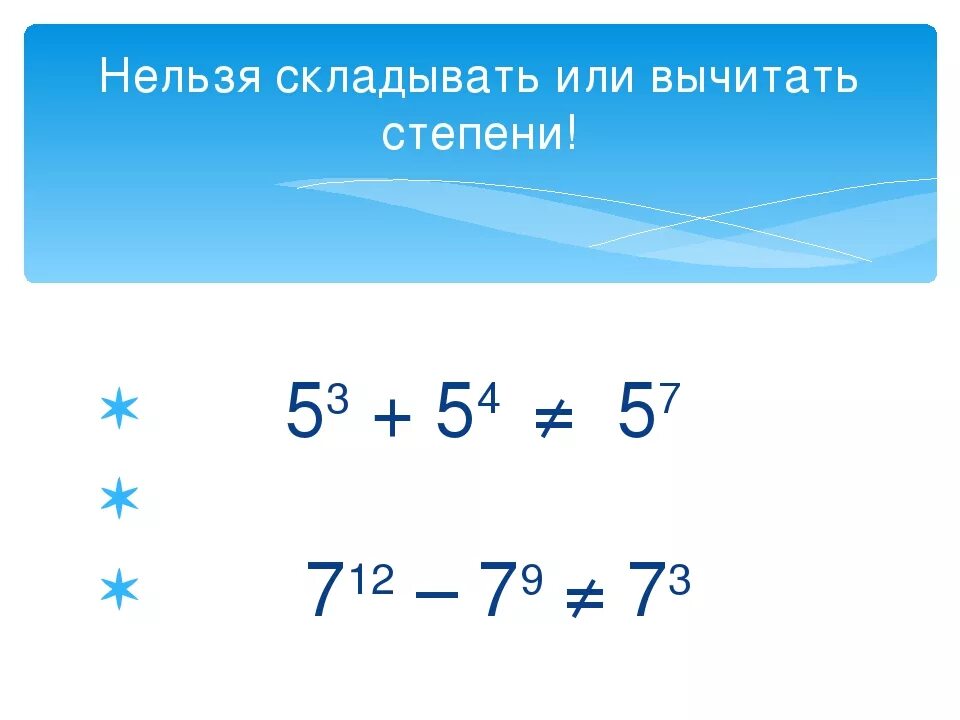 Нельзя складывать или вычитать степени!

$5^3 + 5^4 \neq 5^7$

$7^{12} - 7^9 \neq 7^3$